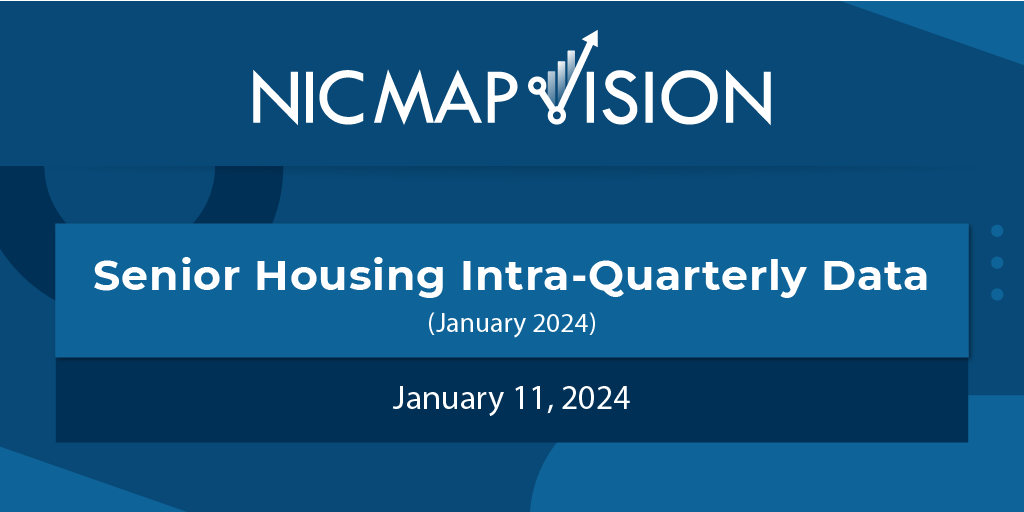 NIC MAP VISION

Senior Housing Intra-Quarterly Data
(January 2024)

January 11, 2024